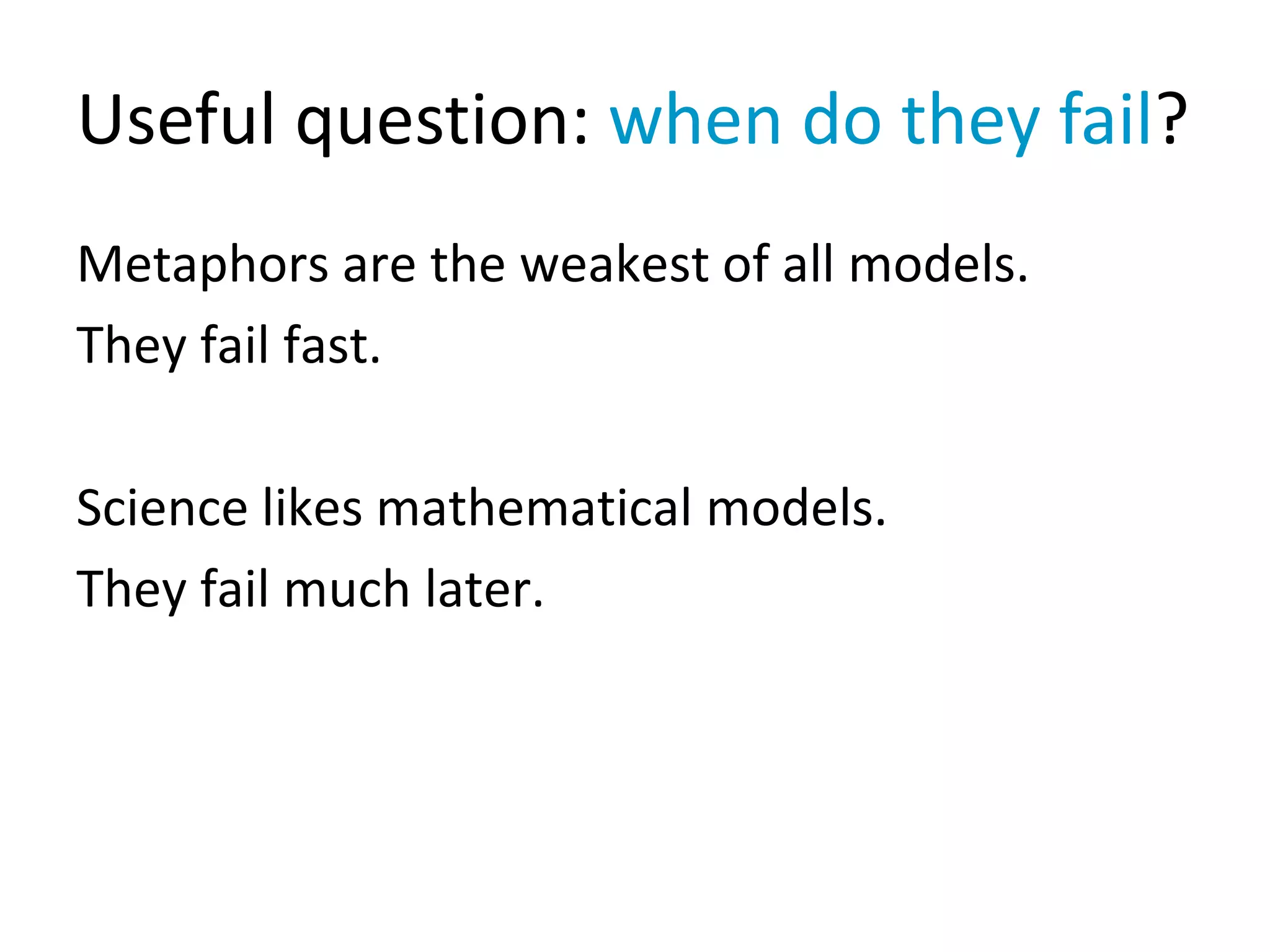 Useful question: when do they fail?

Metaphors are the weakest of all models.
They fail fast.

Science likes mathematical models.
They fail much later.